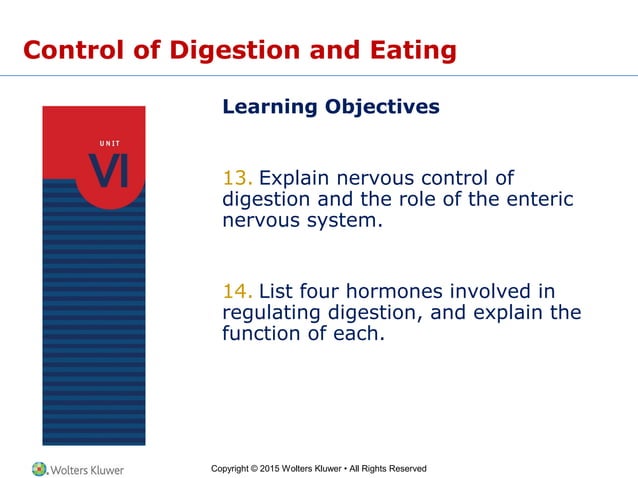 Control of Digestion and Eating

UNIT
VI

Learning Objectives

13. Explain nervous control of digestion and the role of the enteric nervous system.

14. List four hormones involved in regulating digestion, and explain the function of each.

Wolters Kluwer

Copyright © 2015 Wolters Kluwer • All Rights Reserved